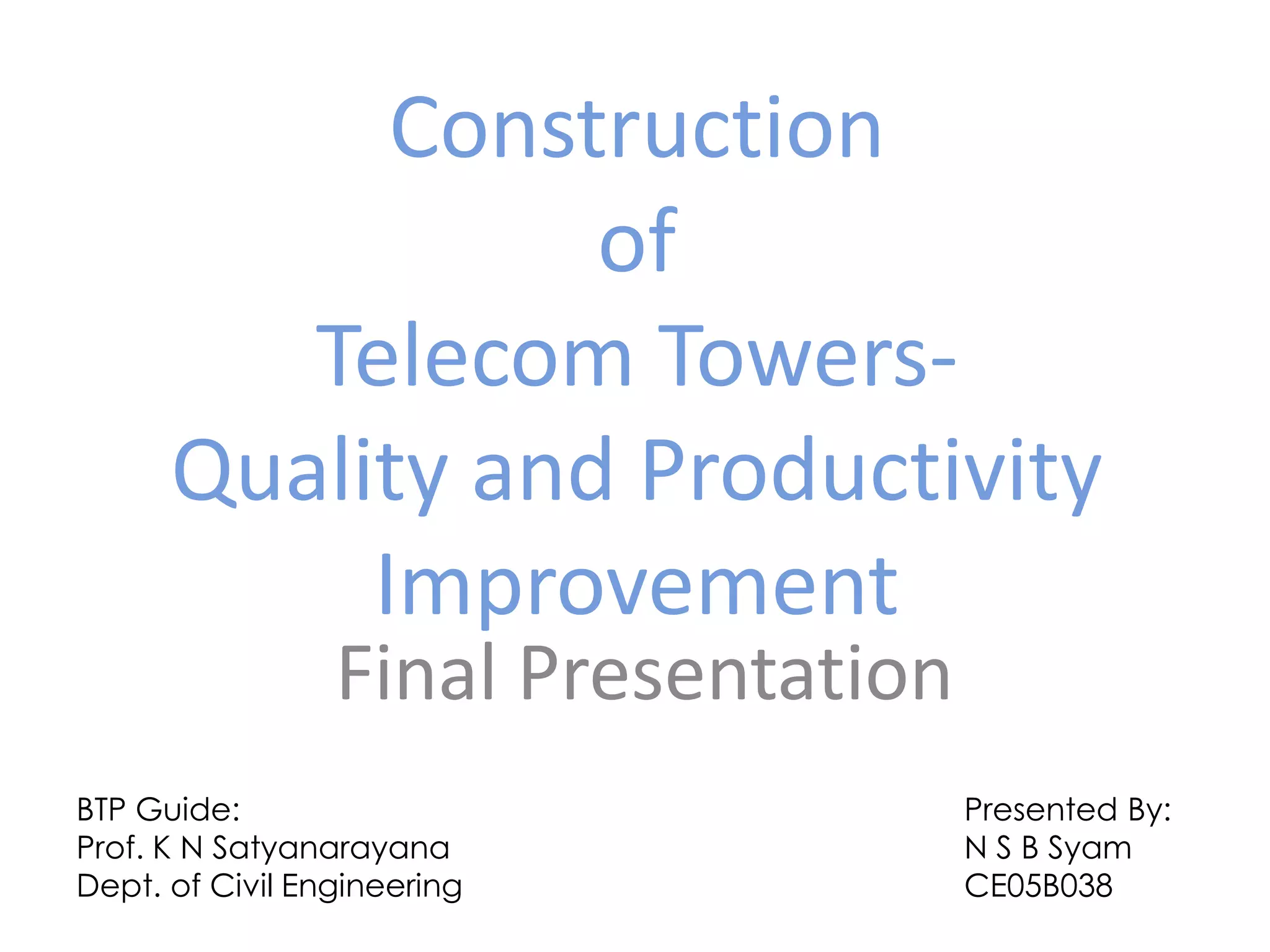 Construction
of
Telecom Towers-
Quality and Productivity
Improvement

Final Presentation

BTP Guide:
Prof. K N Satyanarayana
Dept. of Civil Engineering

Presented By:
N S B Syam
CE05B038